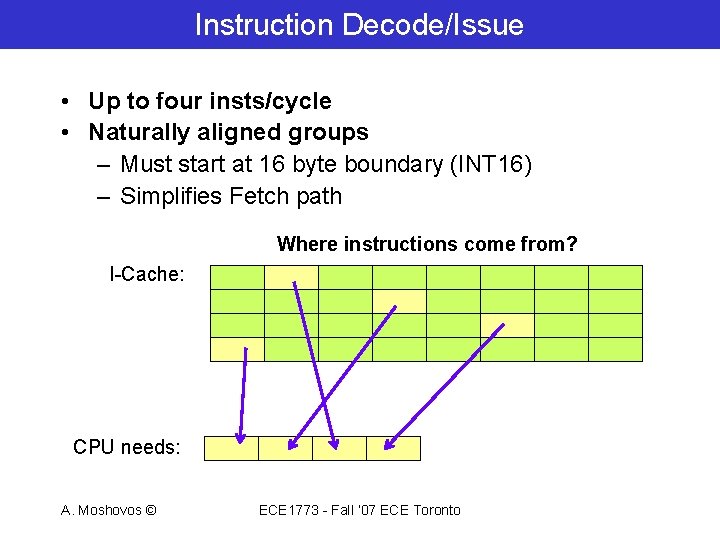 Instruction Decode/Issue

• Up to four insts/cycle
• Naturally aligned groups
– Must start at 16 byte boundary (INT16)
– Simplifies Fetch path

Where instructions come from?

I-Cache:

CPU needs:

A. Moshovos ©

ECE1773 - Fall '07 ECE Toronto